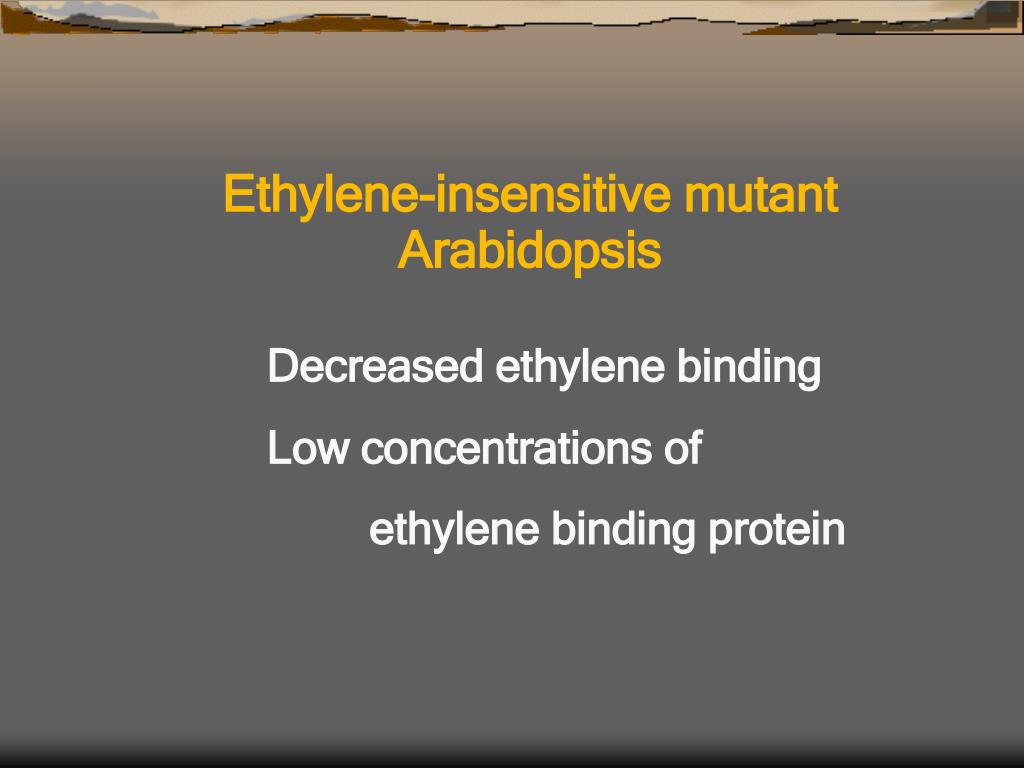 Ethylene-insensitive mutant Arabidopsis

Decreased ethylene binding

Low concentrations of

ethylene binding protein